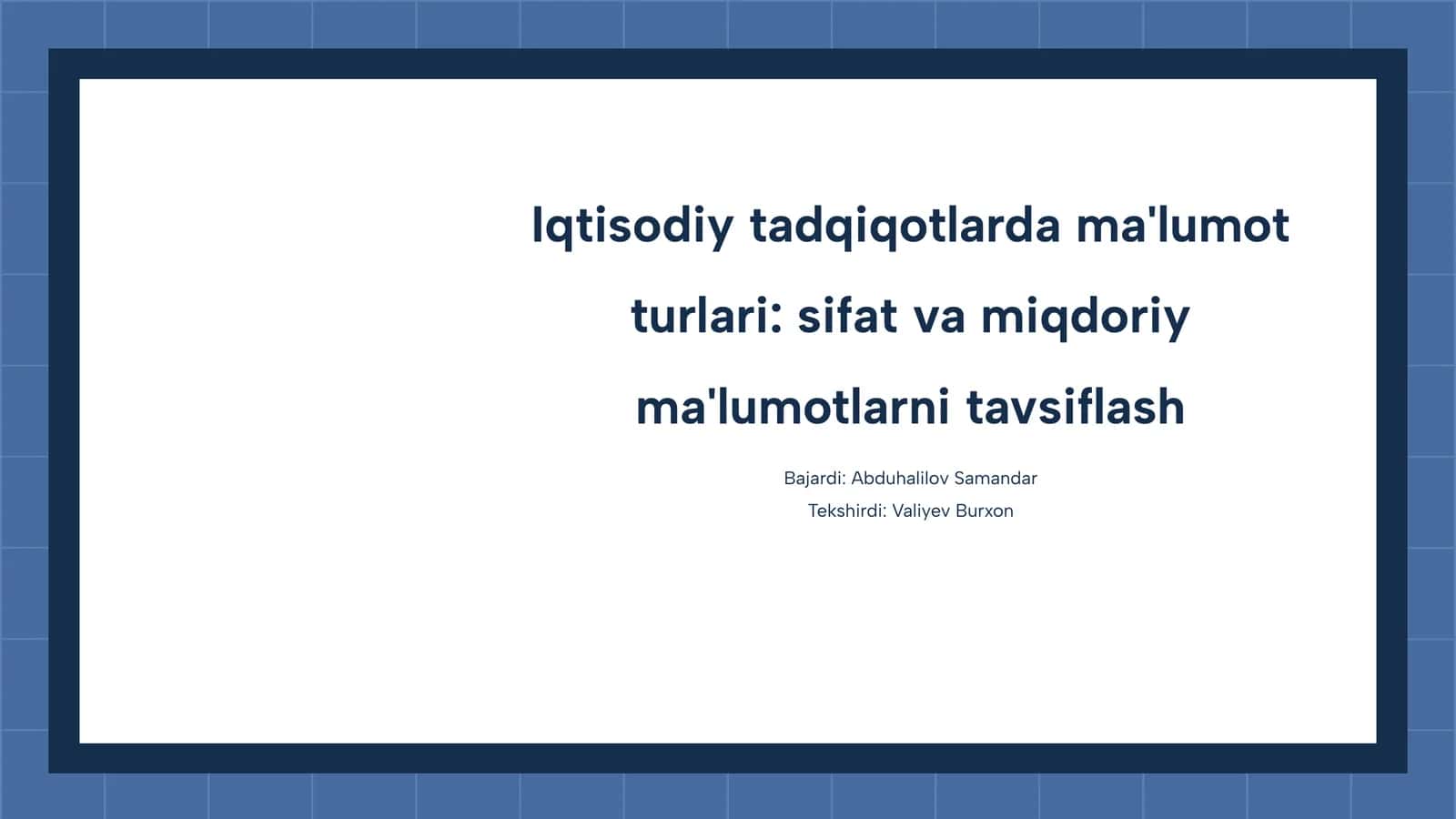 Iqtisodiy tadqiqotlarda ma'lumot turlari: sifat va miqdoriy ma'lumotlarni tavsiflash

Bajardi: Abduhalilov Samandar
Tekshirdi: Valiyev Burxon